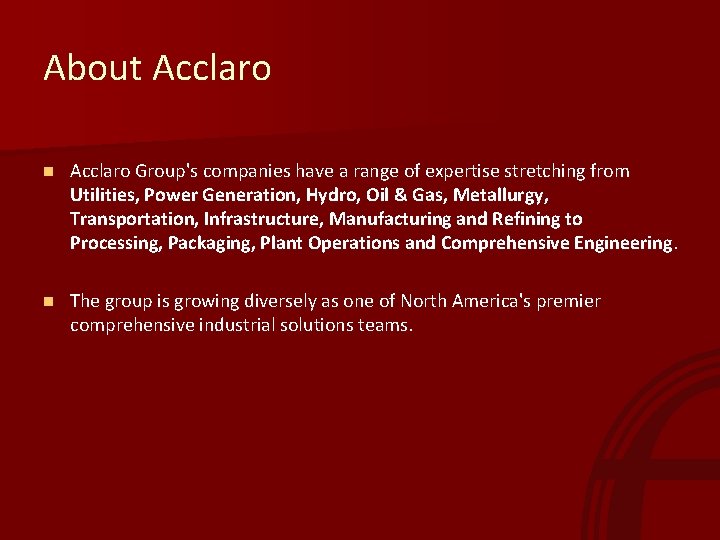 About Acclaro

Acclaro Group's companies have a range of expertise stretching from Utilities, Power Generation, Hydro, Oil & Gas, Metallurgy, Transportation, Infrastructure, Manufacturing and Refining to Processing, Packaging, Plant Operations and Comprehensive Engineering.

The group is growing diversely as one of North America's premier comprehensive industrial solutions teams.